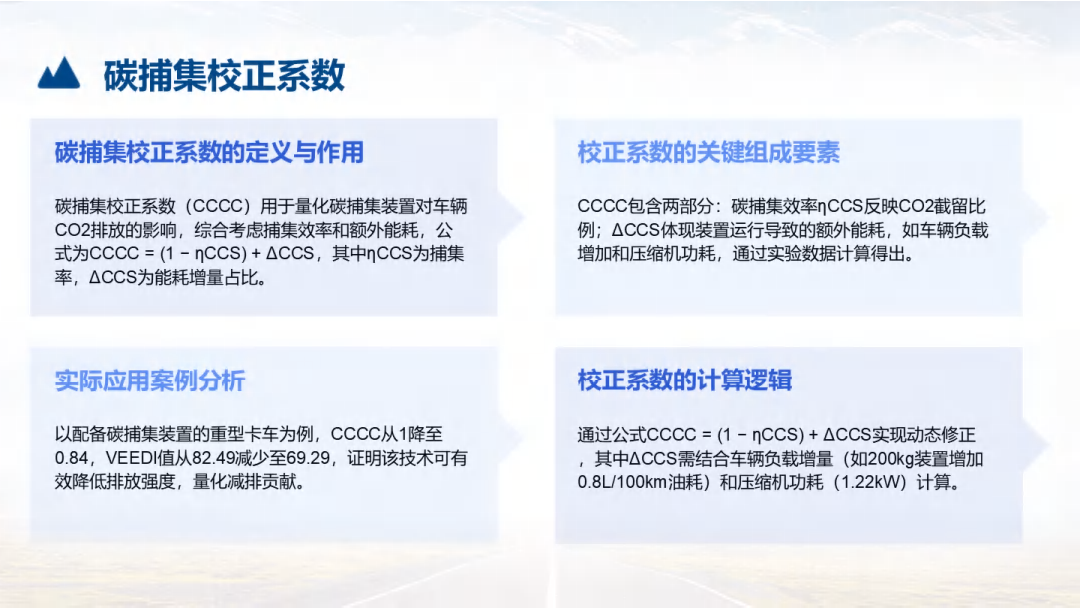 碳捕集校正系数

碳捕集校正系数的定义与作用

碳捕集校正系数（CCCC）用于量化碳捕集装置对车辆CO2排放的影响，综合考虑捕集效率和额外能耗，公式为CCCC = (1 − ηCCS) + ΔCCS，其中ηCCS为捕集率，ΔCCS为能耗增量占比。

校正系数的关键组成要素

CCCC包含两部分：碳捕集效率ηCCS反映CO2截留比例；ΔCCS体现装置运行导致的额外能耗，如车辆负载增加和压缩机功耗，通过实验数据计算得出。

实际应用案例分析

以配备碳捕集装置的重型卡车为例，CCCC从1降至0.84，VEEDI值从82.49减少至69.29，证明该技术可有效降低排放强度，量化减排贡献。

校正系数的计算逻辑

通过公式CCCC = (1 − ηCCS) + ΔCCS实现动态修正，其中ΔCCS需结合车辆负载增量（如200kg装置增加0.8L/100km油耗）和压缩机功耗（1.22kW）计算。